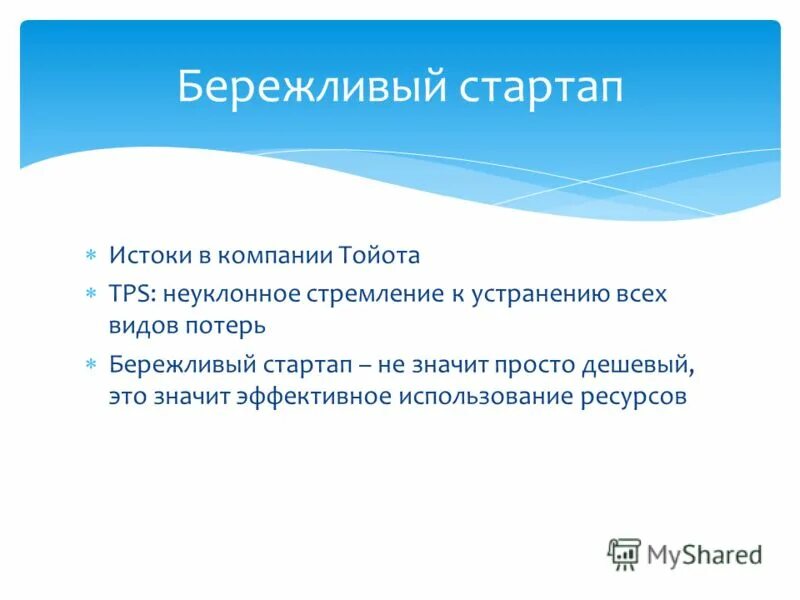 Бережливый стартап

* Истоки в компании Тойота
* TPS: неуклонное стремление к устранению всех видов потерь
* Бережливый стартап – не значит просто дешевый, это значит эффективное использование ресурсов

MyShared